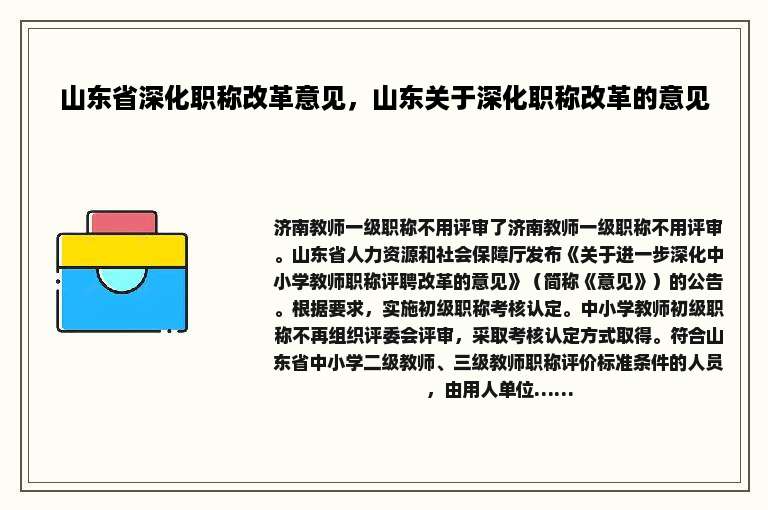 山东省深化职称改革意见，山东关于深化职称改革的意见

济南教师一级职称不用评审了济南教师一级职称不用评审。山东省人力资源和社会保障厅发布《关于进一步深化中小学教师职称评聘改革的意见》（简称《意见》）的公告。根据要求，实施初级职称考核认定。中小学教师初级职称不再组织评委会评审，采取考核认定方式取得。符合山东省中小学二级教师、三级教师职称评价标准条件的人员，由用人单位......